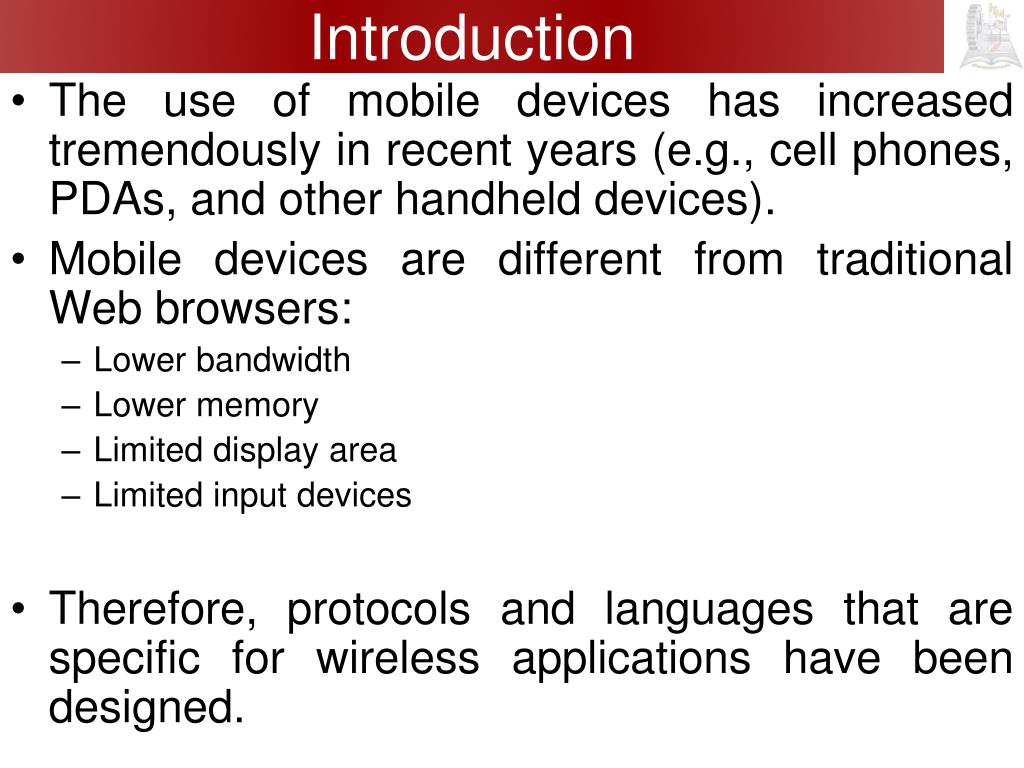 Introduction

• The use of mobile devices has increased tremendously in recent years (e.g., cell phones, PDAs, and other handheld devices).

• Mobile devices are different from traditional Web browsers:
– Lower bandwidth
– Lower memory
– Limited display area
– Limited input devices

• Therefore, protocols and languages that are specific for wireless applications have been designed.